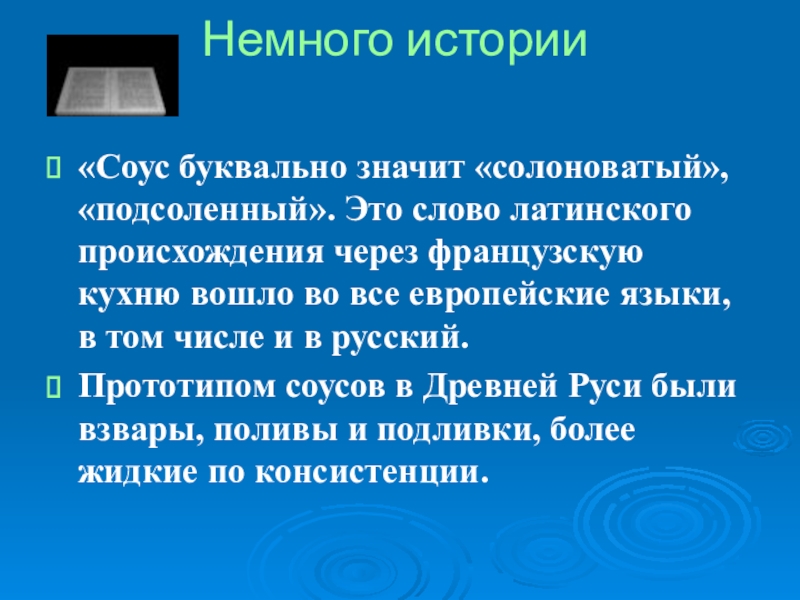 Немного истории

«Соус буквально значит «солоноватый», «подсоленный». Это слово латинского происхождения через французскую кухню вошло во все европейские языки, в том числе и в русский.

Прототипом соусов в Древней Руси были взвары, поливы и подливки, более жидкие по консистенции.